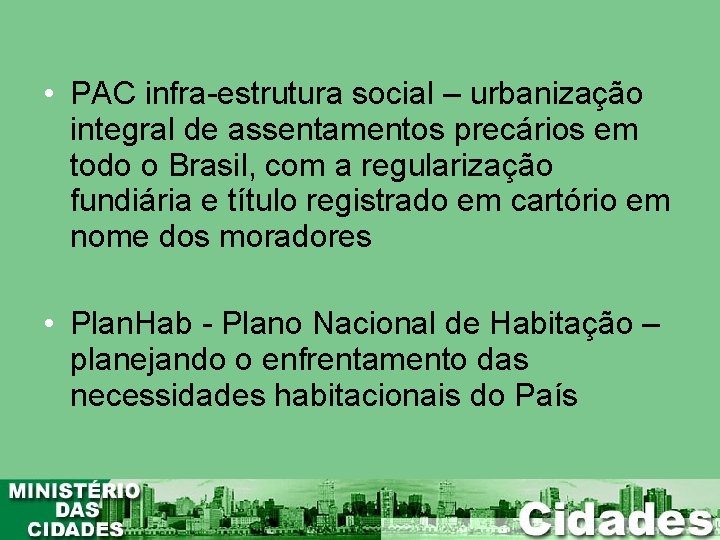 • PAC infra-estrutura social – urbanização integral de assentamentos precários em todo o Brasil, com a regularização fundiária e título registrado em cartório em nome dos moradores

• PlanHab - Plano Nacional de Habitação – planejando o enfrentamento das necessidades habitacionais do País

MINISTÉRIO DAS CIDADES

Cidades